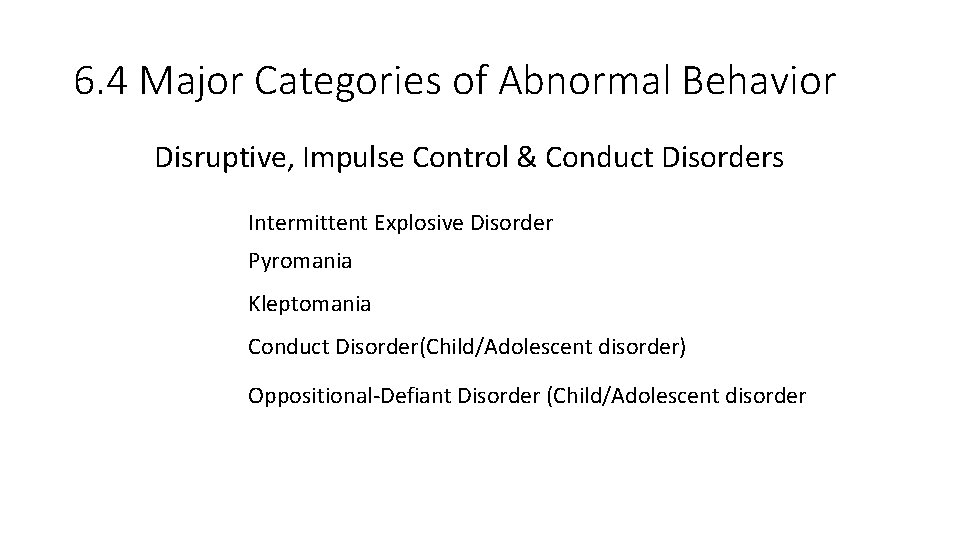 6.4 Major Categories of Abnormal Behavior

Disruptive, Impulse Control & Conduct Disorders

Intermittent Explosive Disorder

Pyromania

Kleptomania

Conduct Disorder(Child/Adolescent disorder)

Oppositional-Defiant Disorder (Child/Adolescent disorder